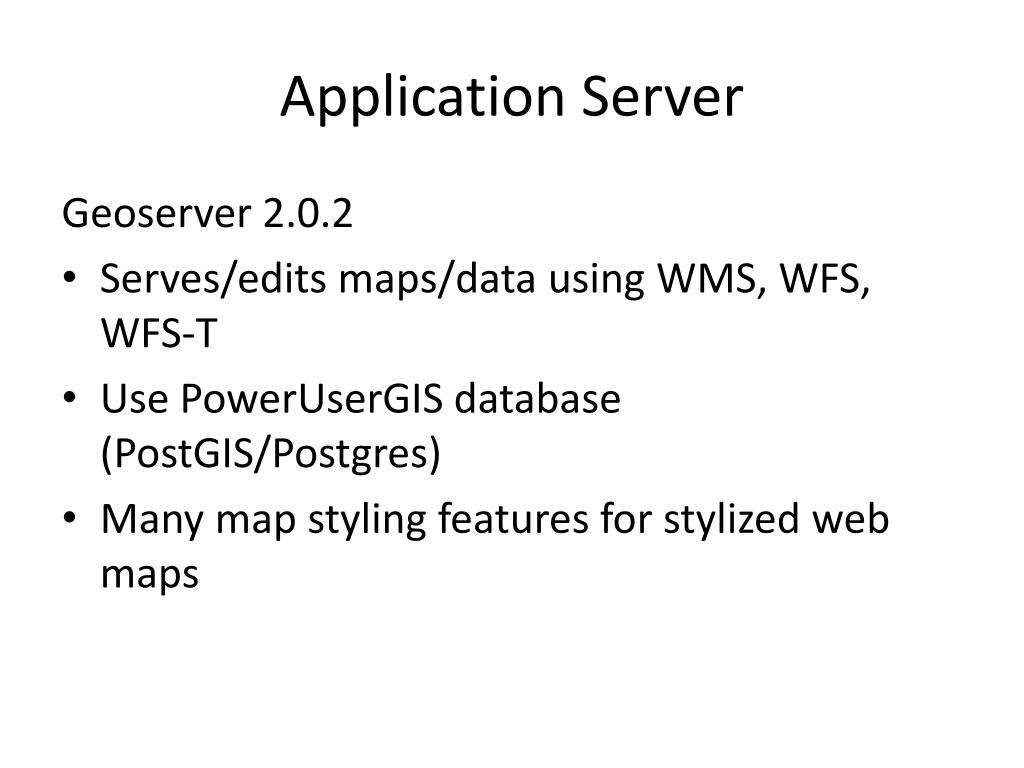 Application Server

Geoserver 2.0.2

• Serves/edits maps/data using WMS, WFS, WFS-T
• Use PowerUserGIS database (PostGIS/Postgres)
• Many map styling features for stylized web maps